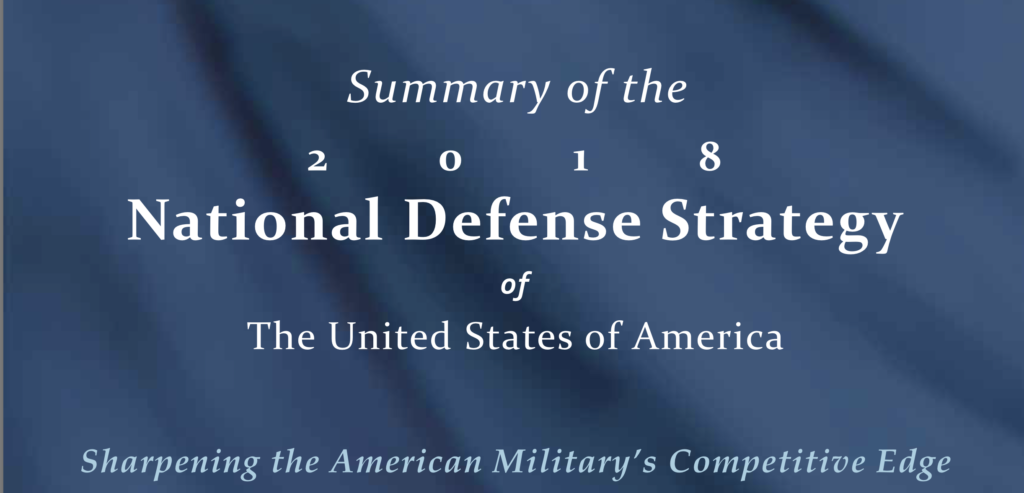 Summary of the

2 0 1 8

National Defense Strategy

of

The United States of America

Sharpening the American Military's Competitive Edge